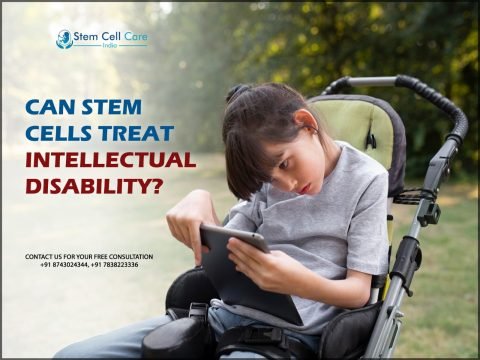 Stem Cell Care
India

CAN STEM CELLS TREAT INTELLECTUAL DISABILITY?

CONTACT US FOR YOUR FREE CONSULTATION
+91 8743024344, +91 7838223336